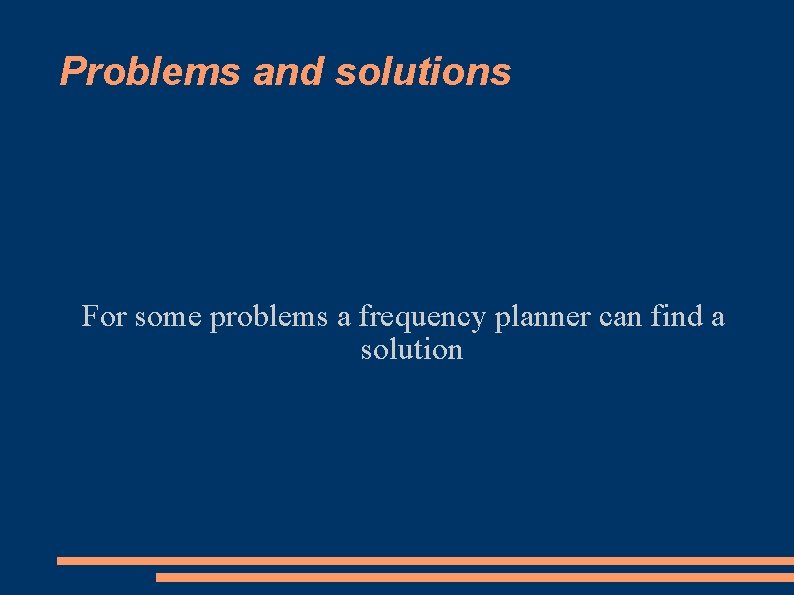 Problems and solutions

For some problems a frequency planner can find a solution